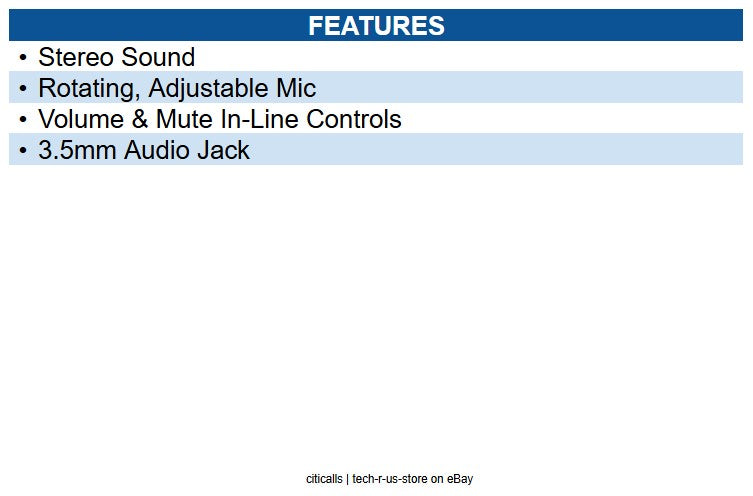 FEATURES

• Stereo Sound
• Rotating, Adjustable Mic
• Volume & Mute In-Line Controls
• 3.5mm Audio Jack

citicalls | tech-r-us-store on eBay